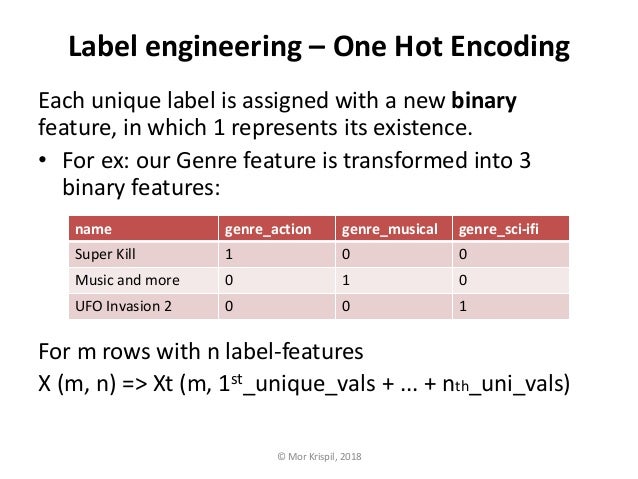 Label engineering – One Hot Encoding

Each unique label is assigned with a new **binary** feature, in which 1 represents its existence.

• For ex: our Genre feature is transformed into 3 binary features:

| name | genre_action | genre_musical | genre_sci-ifi |
|---|---|---|---|
| Super Kill | 1 | 0 | 0 |
| Music and more | 0 | 1 | 0 |
| UFO Invasion 2 | 0 | 0 | 1 |

For m rows with n label-features

X (m, n) => Xt (m, $1^{st}$_unique_vals + ... + $n_{th}$_uni_vals)

© Mor Krispil, 2018